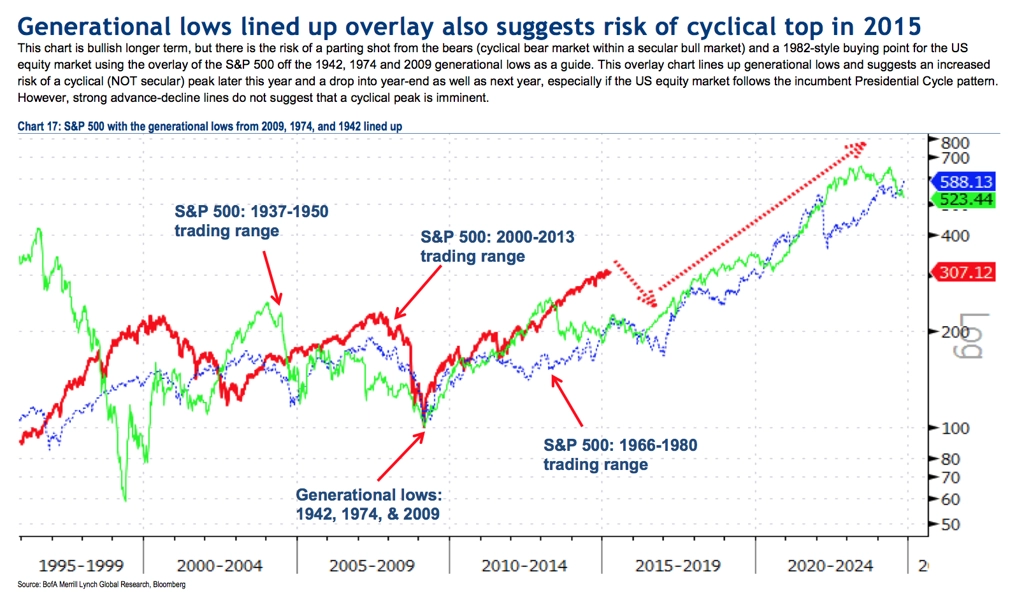 Generational lows lined up overlay also suggests risk of cyclical top in 2015

This chart is bullish longer term, but there is the risk of a parting shot from the bears (cyclical bear market within a secular bull market) and a 1982-style buying point for the US equity market using the overlay of the S&P 500 off the 1942, 1974 and 2009 generational lows as a guide. This overlay chart lines up generational lows and suggests an increased risk of a cyclical (NOT secular) peak later this year and a drop into year-end as well as next year, especially if the US equity market follows the incumbent Presidential Cycle pattern. However, strong advance-decline lines do not suggest that a cyclical peak is imminent.

Chart 17: S&P 500 with the generational lows from 2009, 1974, and 1942 lined up

S&P 500: 1937-1950 trading range

S&P 500: 2000-2013 trading range

S&P 500: 1966-1980 trading range

Generational lows: 1942, 1974, & 2009

800
700
588.13
523.44
400
307.12
200
Log
100
80
70
60
50

1995-1999
2000-2004
2005-2009
2010-2014
2015-2019
2020-2024
2

Source: BofA Merrill Lynch Global Research, Bloomberg